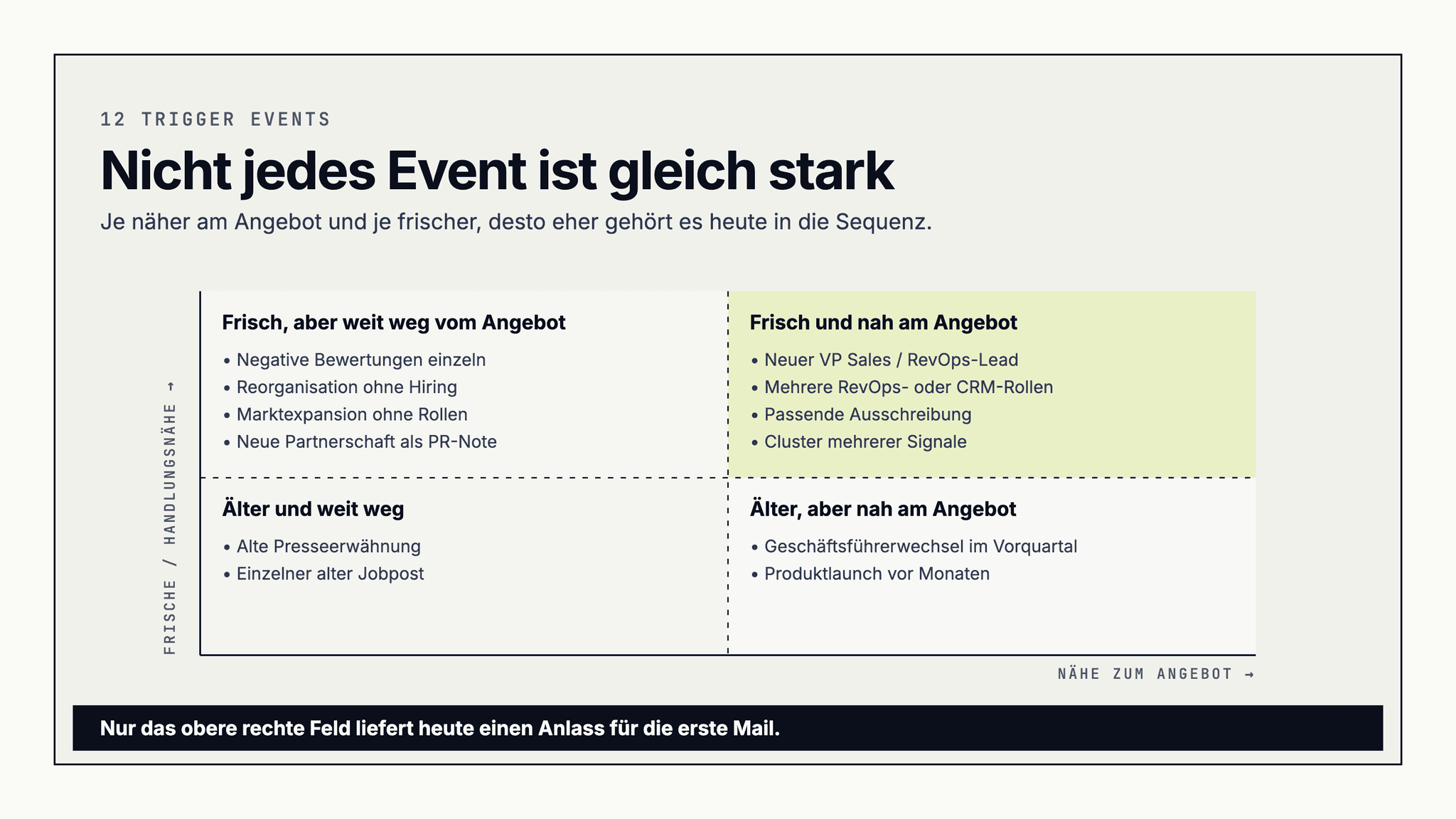 12 TRIGGER EVENTS

Nicht jedes Event ist gleich stark

Je näher am Angebot und je frischer, desto eher gehört es heute in die Sequenz.

FRISCHE / HANDLUNGSNÄHE →

Frisch, aber weit weg vom Angebot
• Negative Bewertungen einzeln
• Reorganisation ohne Hiring
• Marktexpansion ohne Rollen
• Neue Partnerschaft als PR-Note

Frisch und nah am Angebot
• Neuer VP Sales / RevOps-Lead
• Mehrere RevOps- oder CRM-Rollen
• Passende Ausschreibung
• Cluster mehrerer Signale

Älter und weit weg
• Alte Presseerwähnung
• Einzelner alter Jobpost

Älter, aber nah am Angebot
• Geschäftsführerwechsel im Vorquartal
• Produktlaunch vor Monaten

NÄHE ZUM ANGEBOT →

Nur das obere rechte Feld liefert heute einen Anlass für die erste Mail.